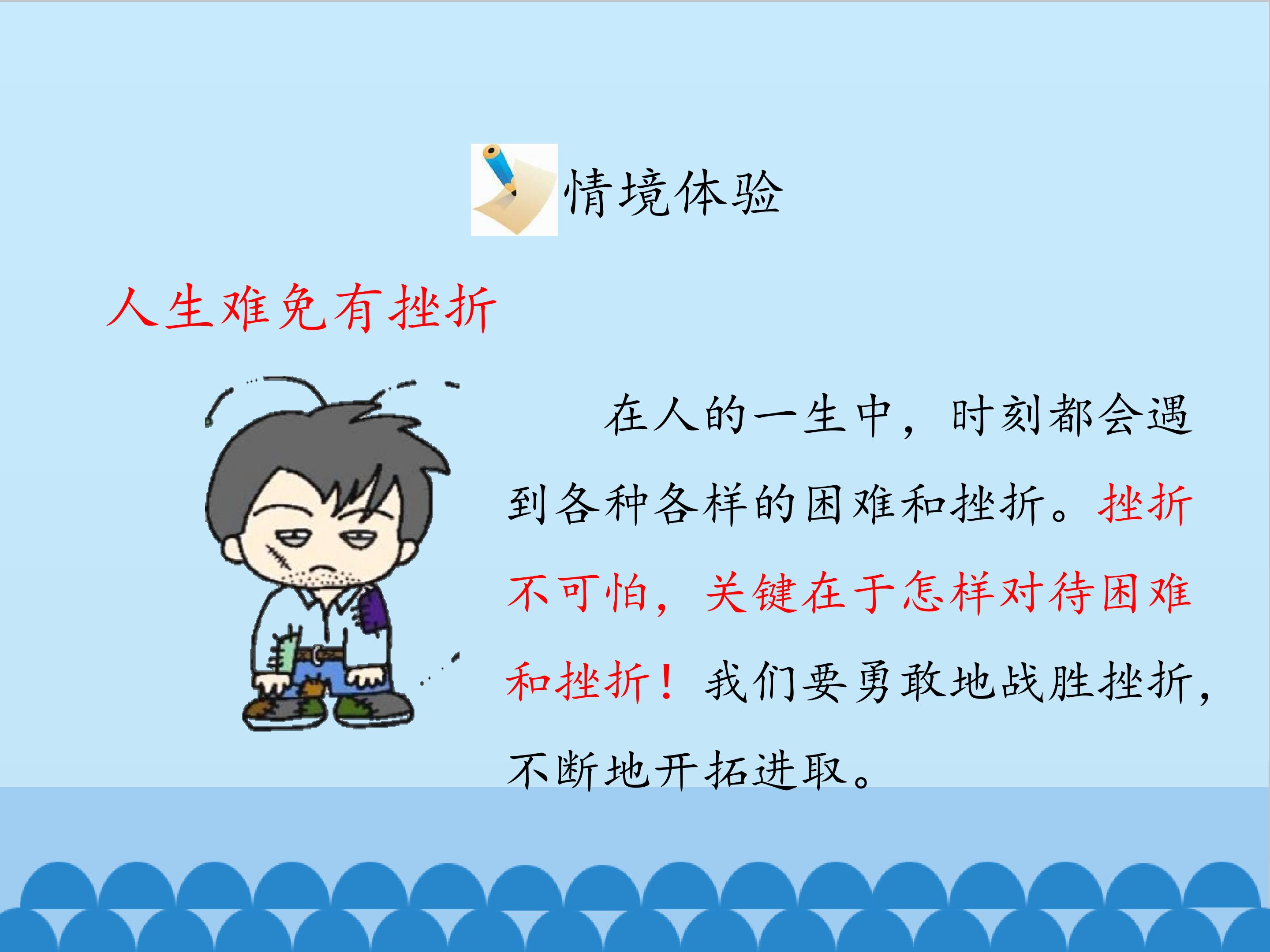 情境体验

人生难免有挫折

在人的一生中，时刻都会遇到各种各样的困难和挫折。挫折不可怕，关键在于怎样对待困难和挫折！我们要勇敢地战胜挫折，不断地开拓进取。